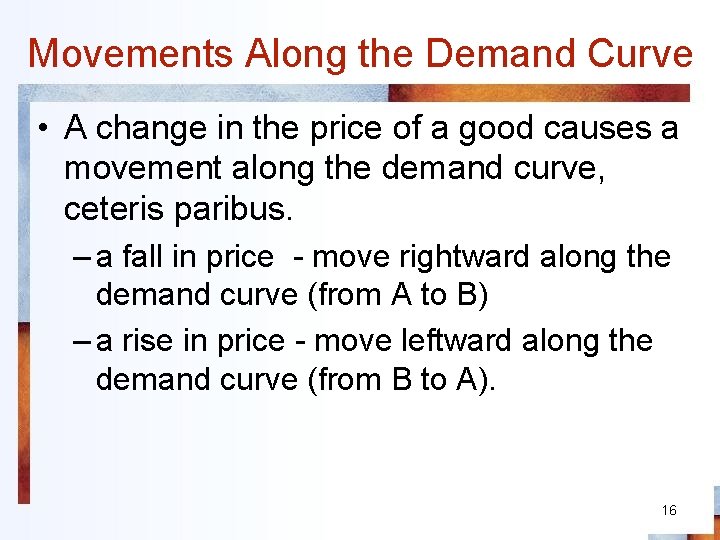 Movements Along the Demand Curve

• A change in the price of a good causes a movement along the demand curve, ceteris paribus.

– a fall in price - move rightward along the demand curve (from A to B)

– a rise in price - move leftward along the demand curve (from B to A).

16